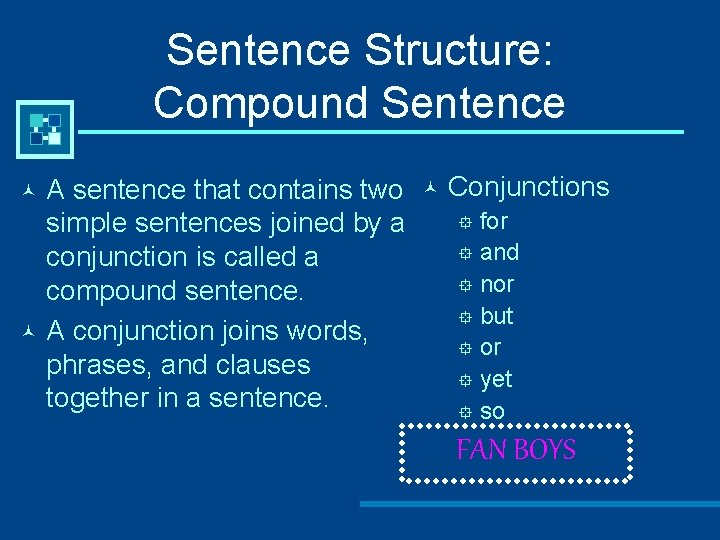 Sentence Structure: Compound Sentence

A sentence that contains two simple sentences joined by a conjunction is called a compound sentence.

A conjunction joins words, phrases, and clauses together in a sentence.

Conjunctions
for
and
nor
but
or
yet
so

FAN BOYS